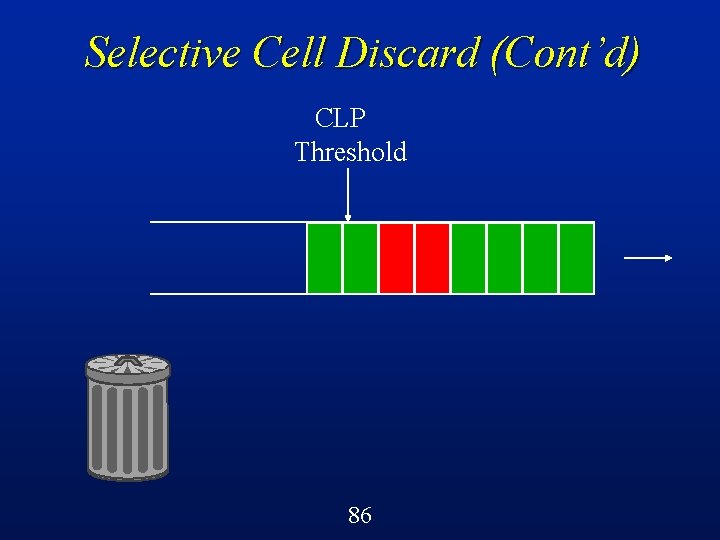 Selective Cell Discard (Cont'd)

CLP Threshold

86